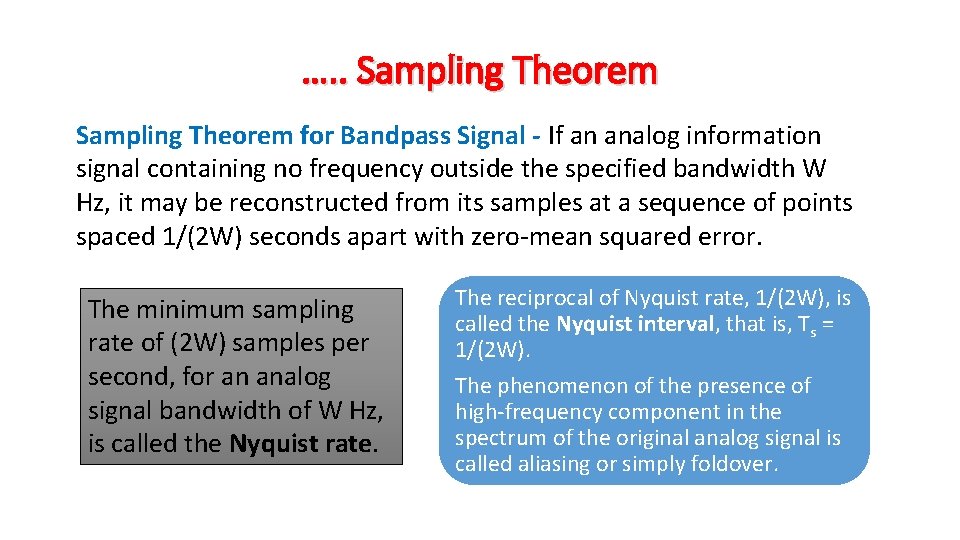 ….. Sampling Theorem

Sampling Theorem for Bandpass Signal - If an analog information signal containing no frequency outside the specified bandwidth W Hz, it may be reconstructed from its samples at a sequence of points spaced 1/(2W) seconds apart with zero-mean squared error.

The minimum sampling rate of (2W) samples per second, for an analog signal bandwidth of W Hz, is called the Nyquist rate.

The reciprocal of Nyquist rate, 1/(2W), is called the Nyquist interval, that is, $T_s$ = 1/(2W).

The phenomenon of the presence of high-frequency component in the spectrum of the original analog signal is called aliasing or simply foldover.